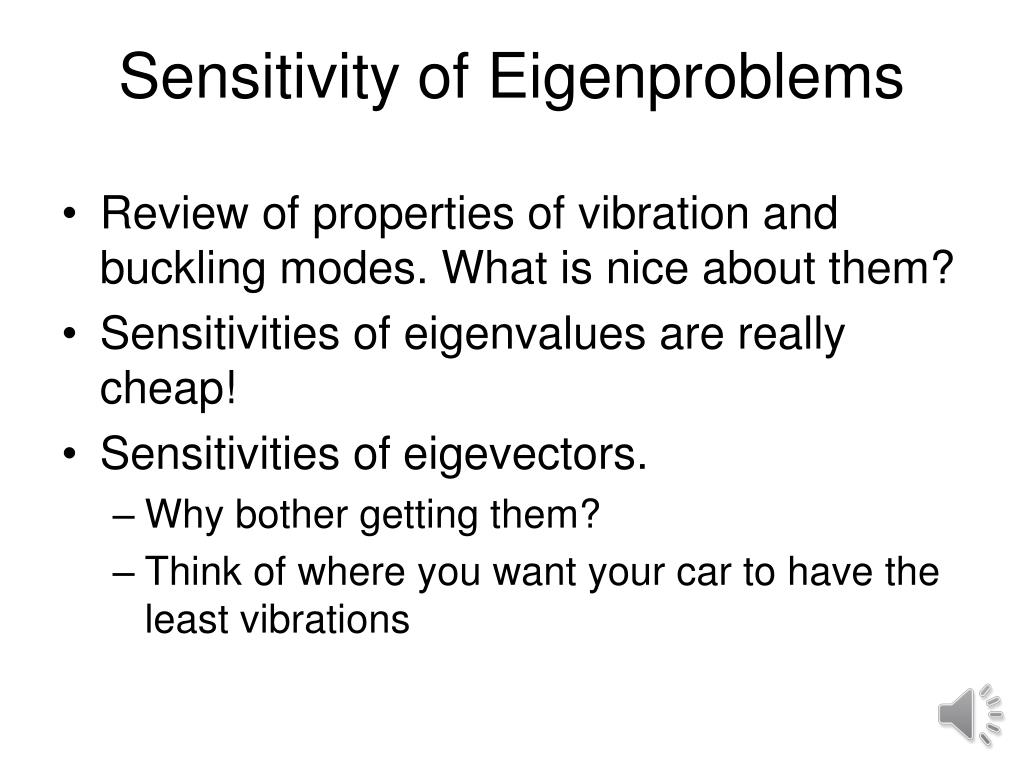 Sensitivity of Eigenproblems

• Review of properties of vibration and buckling modes. What is nice about them?
• Sensitivities of eigenvalues are really cheap!
• Sensitivities of eigevectors.
– Why bother getting them?
– Think of where you want your car to have the least vibrations